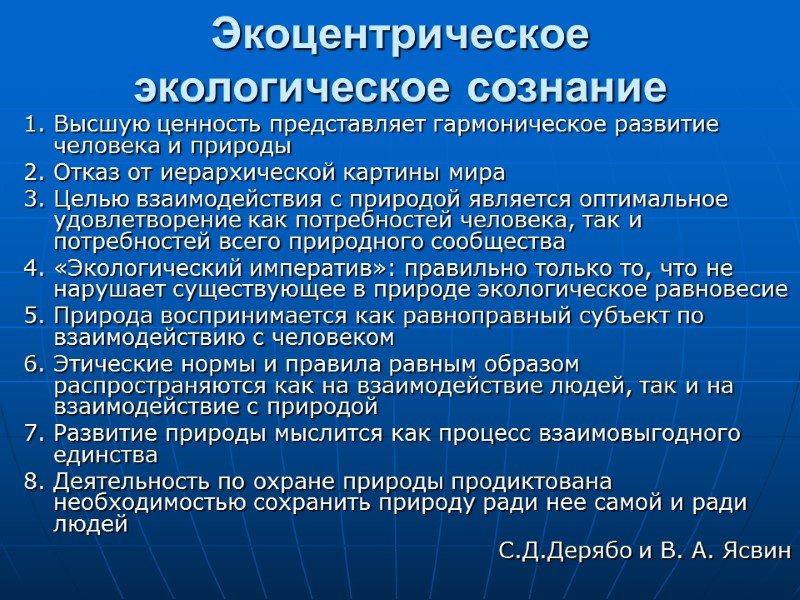 Экоцентрическое экологическое сознание

1. Высшую ценность представляет гармоническое развитие человека и природы
2. Отказ от иерархической картины мира
3. Целью взаимодействия с природой является оптимальное удовлетворение как потребностей человека, так и потребностей всего природного сообщества
4. «Экологический императив»: правильно только то, что не нарушает существующее в природе экологическое равновесие
5. Природа воспринимается как равноправный субъект по взаимодействию с человеком
6. Этические нормы и правила равным образом распространяются как на взаимодействие людей, так и на взаимодействие с природой
7. Развитие природы мыслится как процесс взаимовыгодного единства
8. Деятельность по охране природы продиктована необходимостью сохранить природу ради нее самой и ради людей

С.Д.Дерябо и В. А. Ясвин